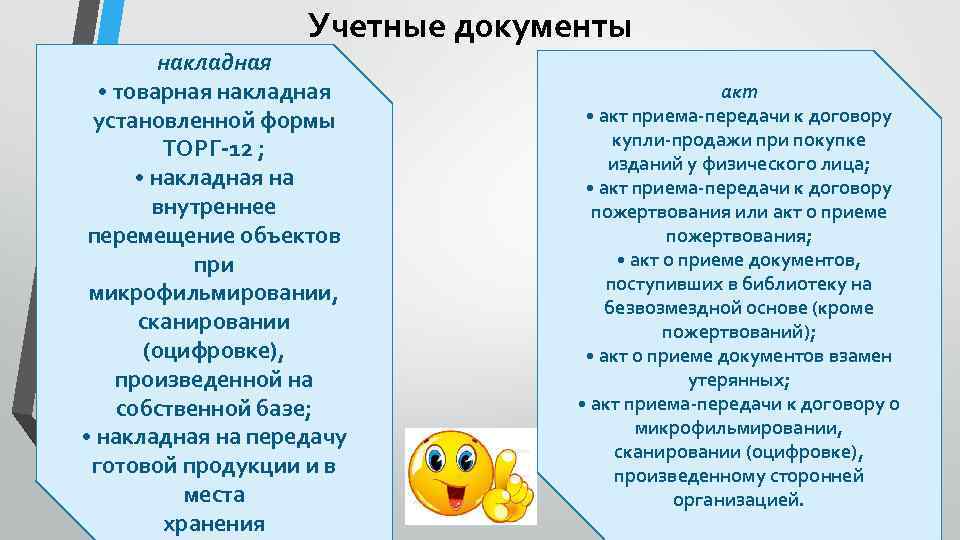 Учетные документы

накладная
• товарная накладная установленной формы ТОРГ-12 ;
• накладная на внутреннее перемещение объектов при микрофильмировании, сканировании (оцифровке), произведенной на собственной базе;
• накладная на передачу готовой продукции и в места хранения

акт
• акт приема-передачи к договору купли-продажи при покупке изданий у физического лица;
• акт приема-передачи к договору пожертвования или акт о приеме пожертвования;
• акт о приеме документов, поступивших в библиотеку на безвозмездной основе (кроме пожертвований);
• акт о приеме документов взамен утерянных;
• акт приема-передачи к договору о микрофильмировании, сканировании (оцифровке), произведенному сторонней организацией.